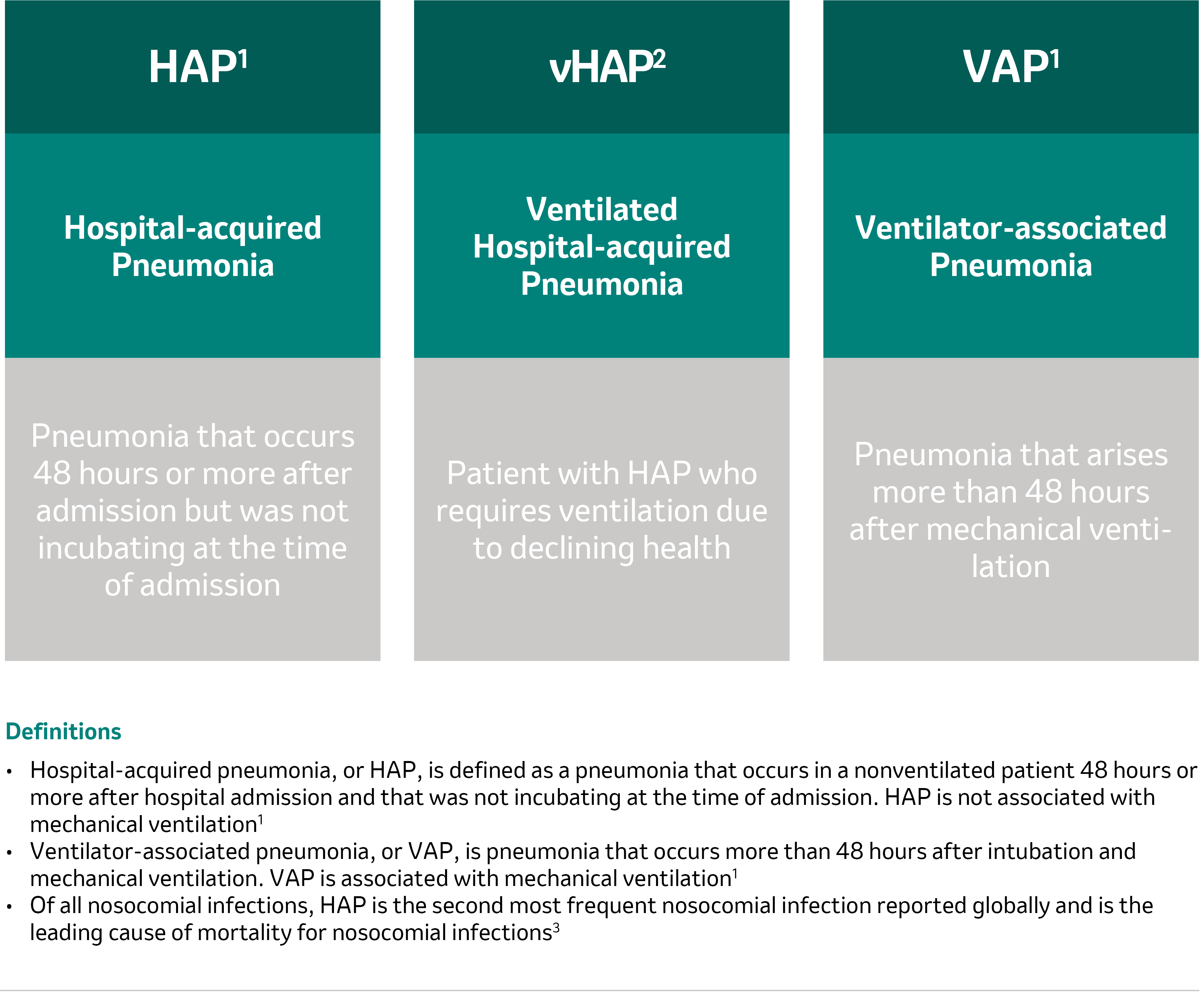 HAP$^1$

Hospital-acquired Pneumonia

Pneumonia that occurs 48 hours or more after admission but was not incubating at the time of admission

vHAP$^2$

Ventilated Hospital-acquired Pneumonia

Patient with HAP who requires ventilation due to declining health

VAP$^1$

Ventilator-associated Pneumonia

Pneumonia that arises more than 48 hours after mechanical ventilation

Definitions

• Hospital-acquired pneumonia, or HAP, is defined as a pneumonia that occurs in a nonventilated patient 48 hours or more after hospital admission and that was not incubating at the time of admission. HAP is not associated with mechanical ventilation$^1$
• Ventilator-associated pneumonia, or VAP, is pneumonia that occurs more than 48 hours after intubation and mechanical ventilation. VAP is associated with mechanical ventilation$^1$
• Of all nosocomial infections, HAP is the second most frequent nosocomial infection reported globally and is the leading cause of mortality for nosocomial infections$^3$